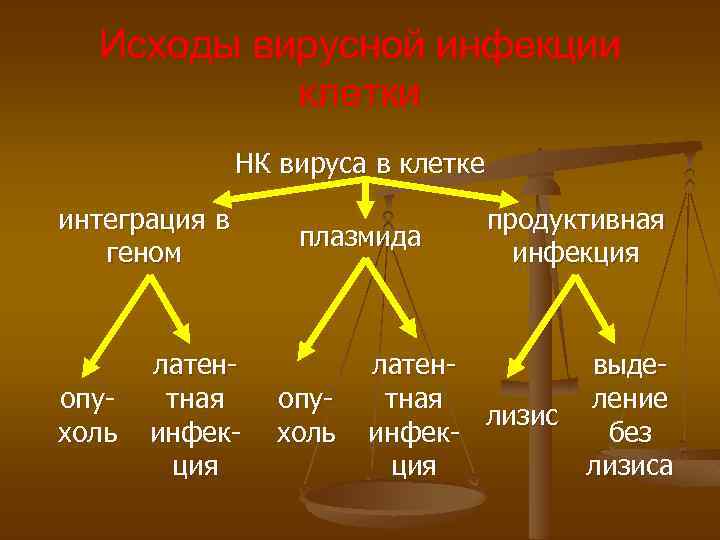 Исходы вирусной инфекции клетки

НК вируса в клетке

интеграция в геном

плазмида

продуктивная инфекция

опухоль

латентная инфекция

опухоль

латентная инфекция

лизис

выделение без лизиса